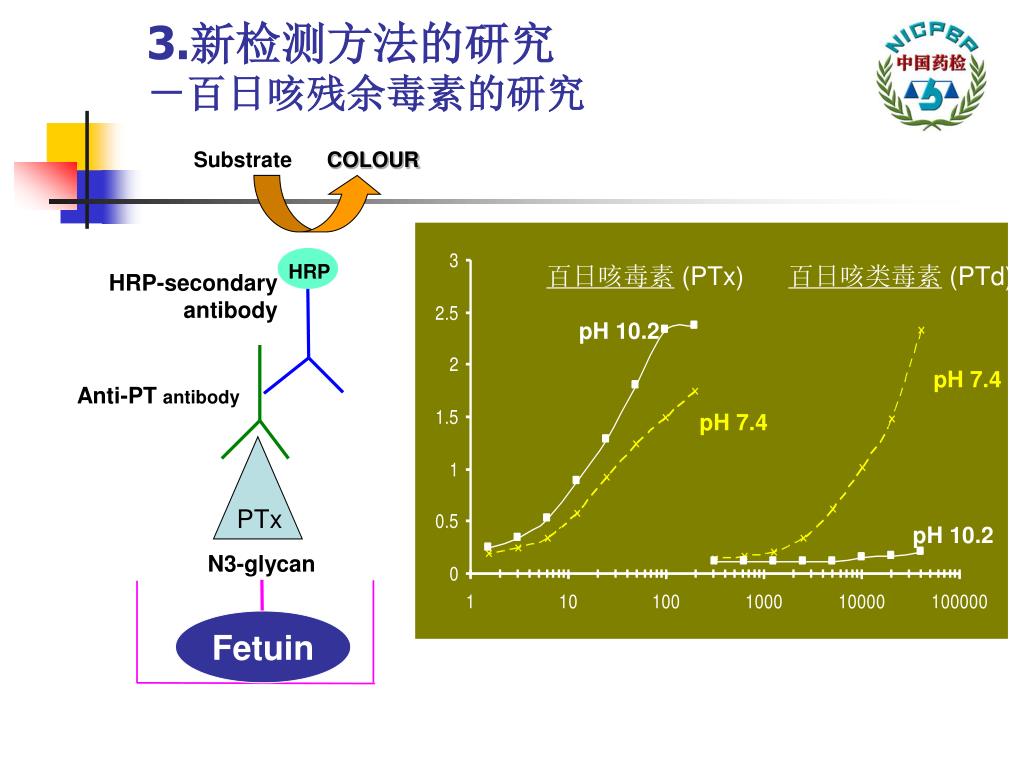 3.新检测方法的研究
－百日咳残余毒素的研究

NICPBP
中国药检

Substrate COLOUR

HRP
HRP-secondary antibody

Anti-PT antibody

PTx

N3-glycan

Fetuin

百日咳毒素 (PTx) 百日咳类毒素 (PTd)

pH 10.2
pH 7.4
pH 7.4
pH 10.2

3
2.5
2
1.5
1
0.5
0

1 10 100 1000 10000 100000